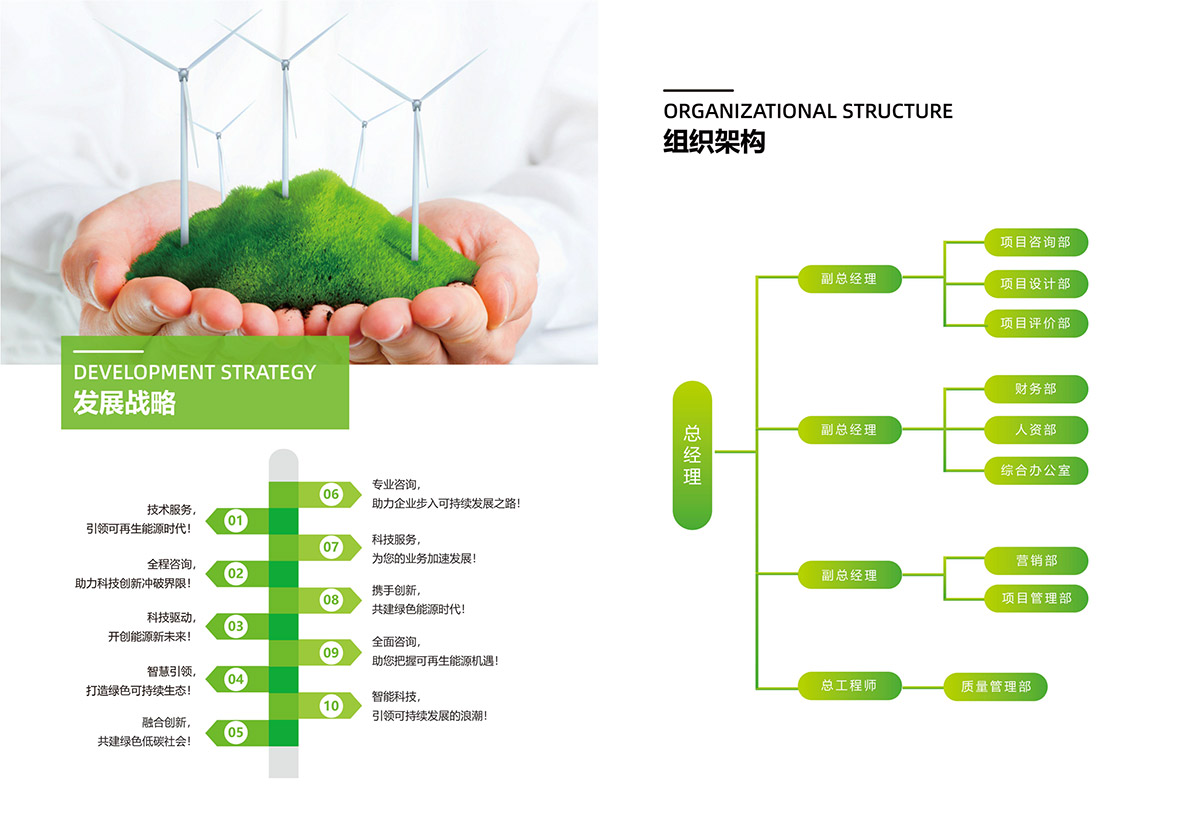 DEVELOPMENT STRATEGY
发展战略

技术服务，
引领可再生能源时代！
01

全程咨询，
助力科技创新冲破界限！
02

科技驱动，
开创能源新未来！
03

智慧引领，
打造绿色可持续生态！
04

融合创新，
共建绿色低碳社会！
05

06
专业咨询，
助力企业步入可持续发展之路！

07
科技服务，
为您的业务加速发展！

08
携手创新，
共建绿色能源时代！

09
全面咨询，
助您把握可再生能源机遇！

10
智能科技，
引领可持续发展的浪潮！

ORGANIZATIONAL STRUCTURE
组织架构

总经理

副总经理
项目咨询部
项目设计部
项目评价部

副总经理
财务部
人资部
综合办公室

副总经理
营销部
项目管理部

总工程师
质量管理部